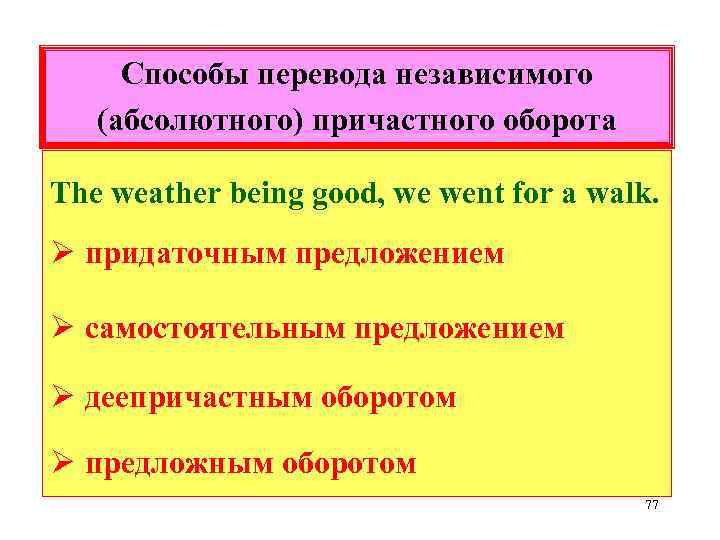 Способы перевода независимого (абсолютного) причастного оборота

The weather being good, we went for a walk.

➢ придаточным предложением

➢ самостоятельным предложением

➢ деепричастным оборотом

➢ предложным оборотом

77